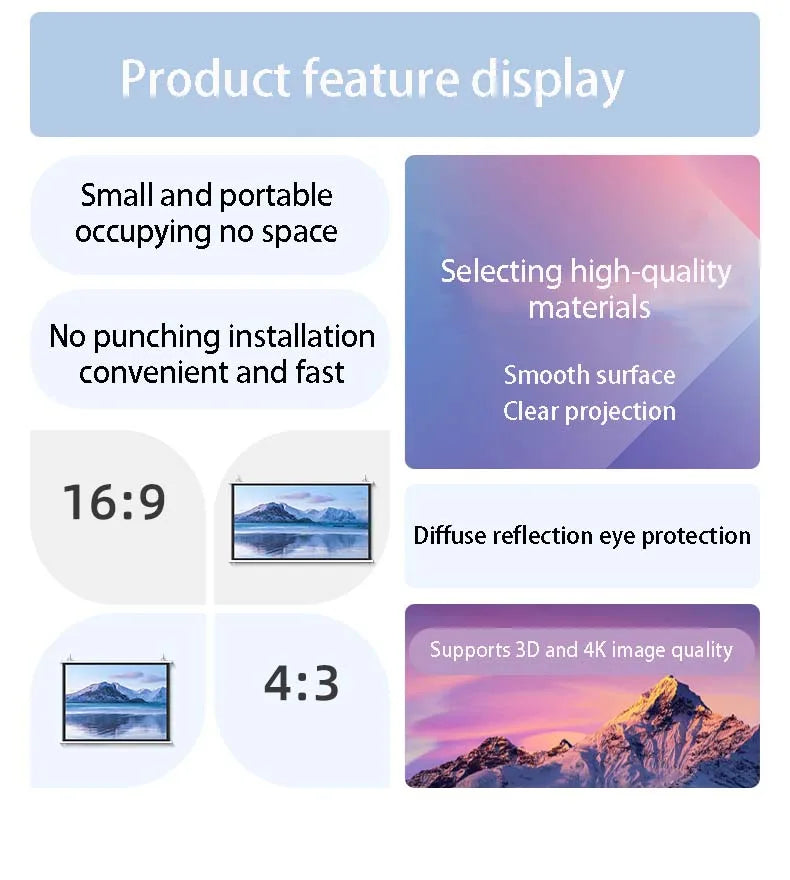 Product feature display

Small and portable occupying no space

No punching installation convenient and fast

16:9

4:3

Selecting high-quality materials

Smooth surface
Clear projection

Diffuse reflection eye protection

Supports 3D and 4K image quality